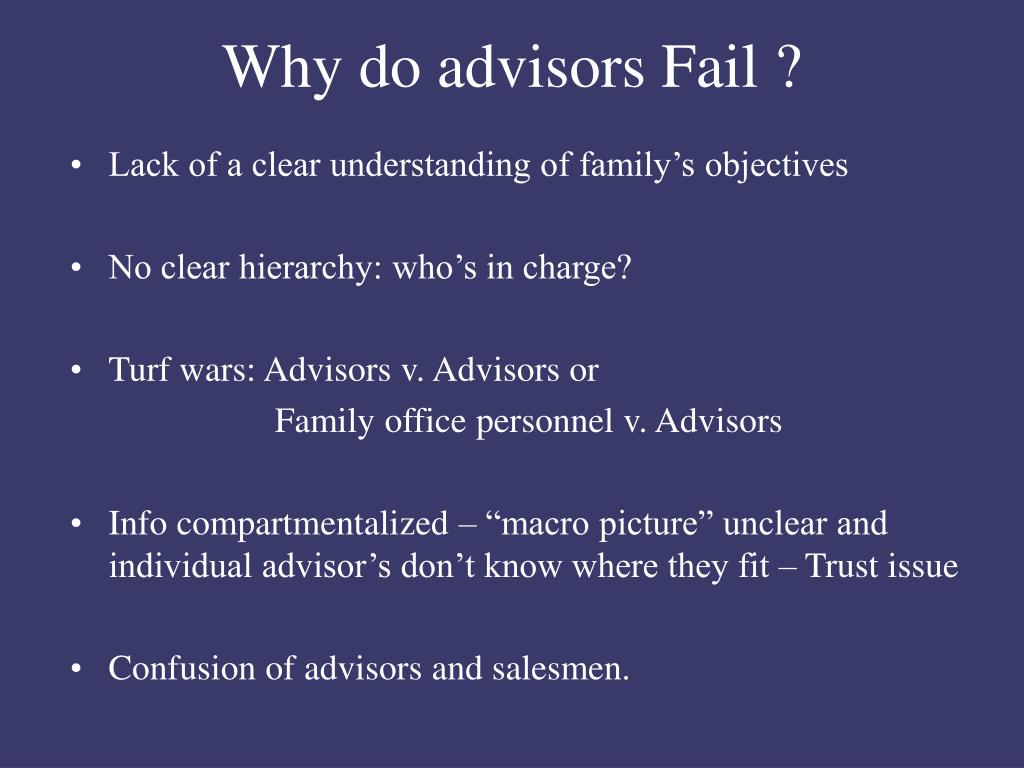 Why do advisors Fail ?

• Lack of a clear understanding of family’s objectives

• No clear hierarchy: who’s in charge?

• Turf wars: Advisors v. Advisors or
Family office personnel v. Advisors

• Info compartmentalized – “macro picture” unclear and individual advisor’s don’t know where they fit – Trust issue

• Confusion of advisors and salesmen.